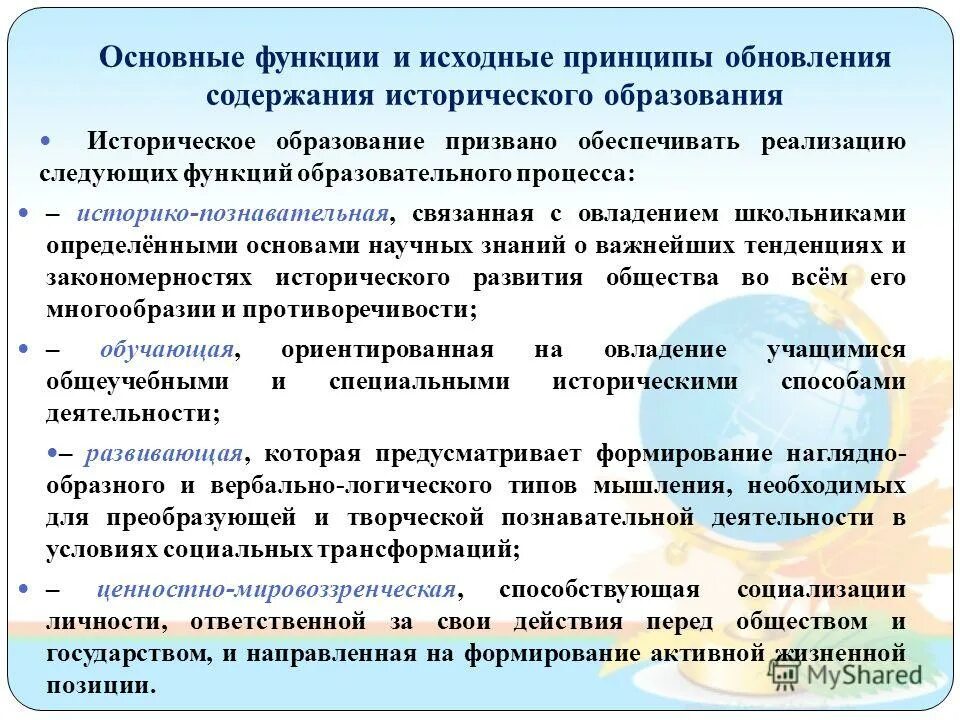 Основные функции и исходные принципы обновления содержания исторического образования

• Историческое образование призвано обеспечивать реализацию следующих функций образовательного процесса:

• – историко-познавательная, связанная с овладением школьниками определёнными основами научных знаний о важнейших тенденциях и закономерностях исторического развития общества во всём его многообразии и противоречивости;

• – обучающая, ориентированная на овладение учащимися общеучебными и специальными историческими способами деятельности;

•– развивающая, которая предусматривает формирование наглядно-образного и вербально-логического типов мышления, необходимых для преобразующей и творческой познавательной деятельности в условиях социальных трансформаций;

• – ценностно-мировоззренческая, способствующая социализации личности, ответственной за свои действия перед обществом и государством, и направленная на формирование активной жизненной позиции.

MyShared